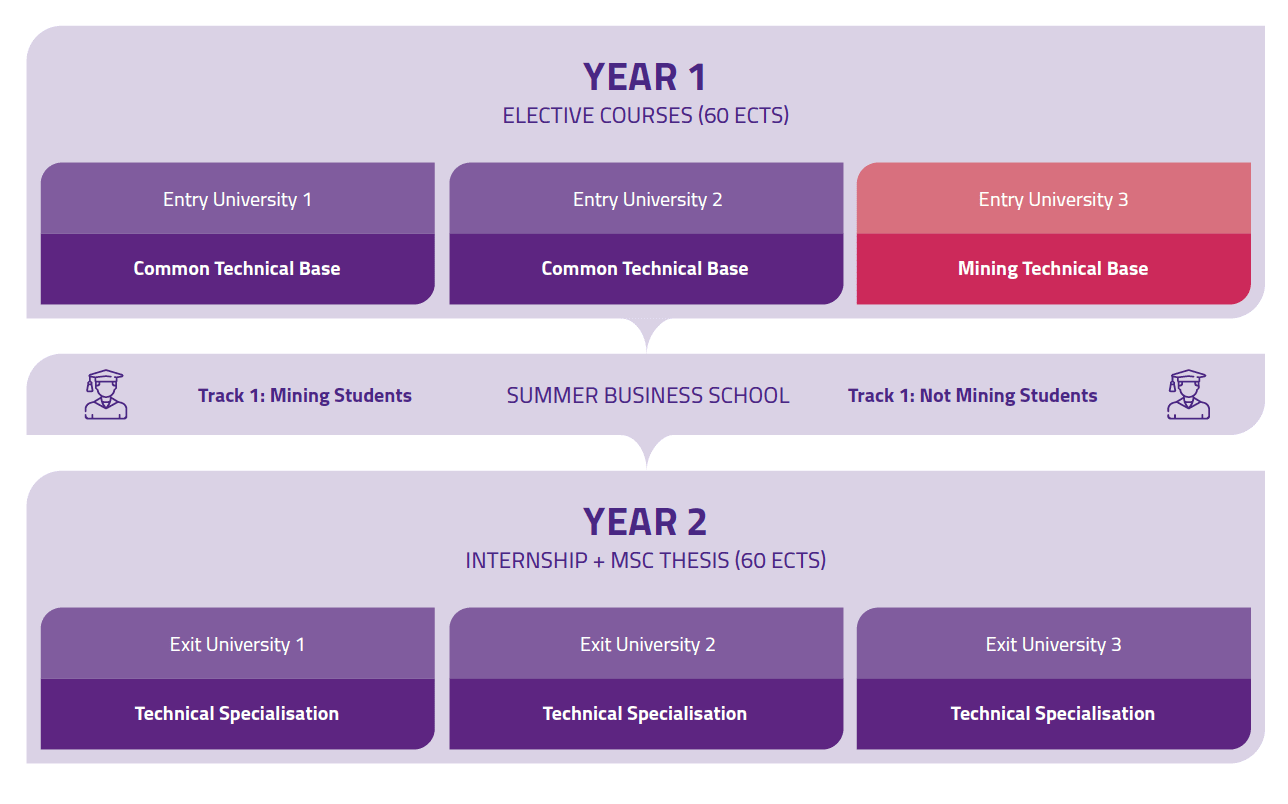 YEAR 1
ELECTIVE COURSES (60 ECTS)

Entry University 1
Common Technical Base

Entry University 2
Common Technical Base

Entry University 3
Mining Technical Base

Track 1: Mining Students
SUMMER BUSINESS SCHOOL
Track 1: Not Mining Students

YEAR 2
INTERNSHIP + MSC THESIS (60 ECTS)

Exit University 1
Technical Specialisation

Exit University 2
Technical Specialisation

Exit University 3
Technical Specialisation